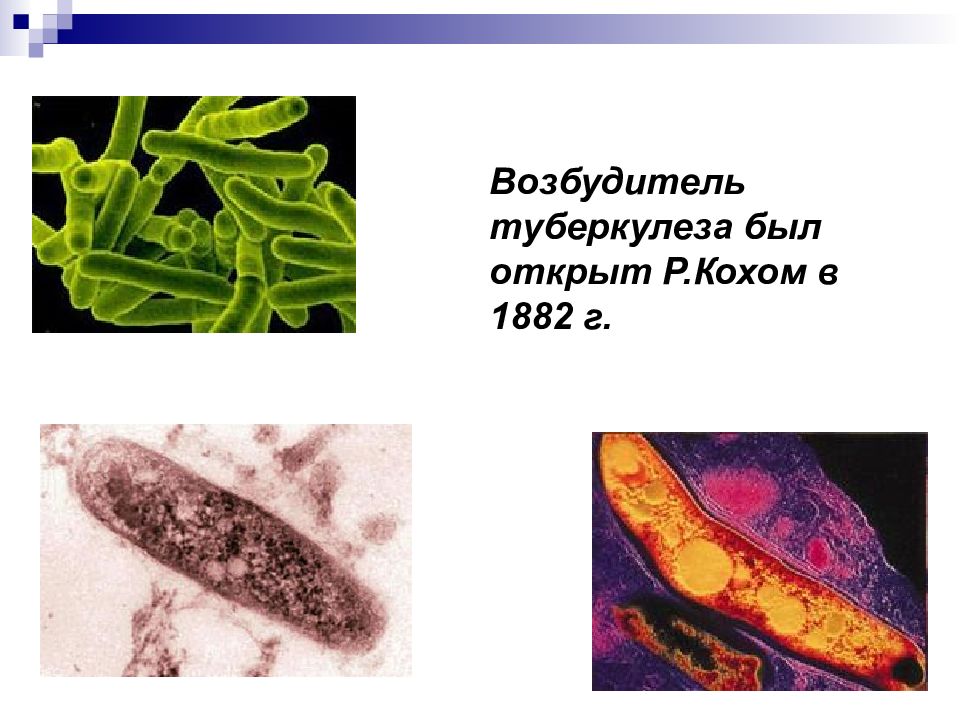 Возбудитель туберкулеза был открыт Р.Кохом в 1882 г.